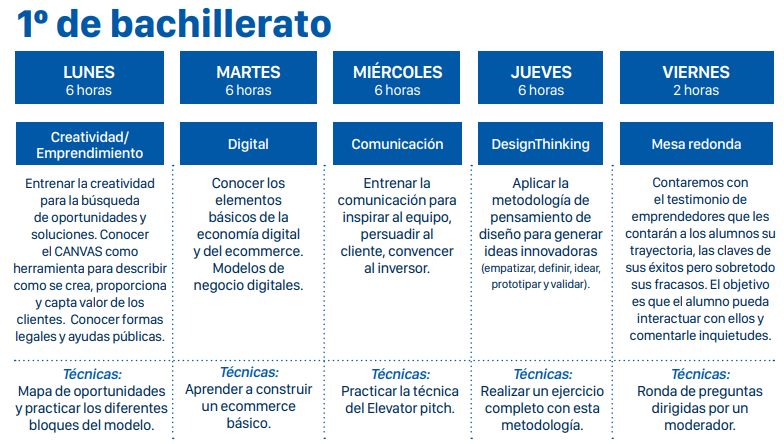 1º de bachillerato

| LUNES 6 horas | MARTES 6 horas | MIÉRCOLES 6 horas | JUEVES 6 horas | VIERNES 2 horas |
|---|---|---|---|---|
| Creatividad/ Emprendimiento | Digital | Comunicación | DesignThinking | Mesa redonda |
| Entrenar la creatividad para la búsqueda de oportunidades y soluciones. Conocer el CANVAS como herramienta para describir como se crea, proporciona y capta valor de los clientes. Conocer formas legales y ayudas públicas. | Conocer los elementos básicos de la economía digital y del ecommerce. Modelos de negocio digitales. | Entrenar la comunicación para inspirar al equipo, persuadir al cliente, convencer al inversor. | Aplicar la metodología de pensamiento de diseño para generar ideas innovadoras (empatizar, definir, idear, prototipar y validar). | Contaremos con el testimonio de emprendedores que les contarán a los alumnos su trayectoria, las claves de sus éxitos pero sobretodo sus fracasos. El objetivo es que el alumno pueda interactuar con ellos y comentarle inquietudes. |
| Técnicas: Mapa de oportunidades y practicar los diferentes bloques del modelo. | Técnicas: Aprender a construir un ecommerce básico. | Técnicas: Practicar la técnica del Elevator pitch. | Técnicas: Realizar un ejercicio completo con esta metodología. | Técnicas: Ronda de preguntas dirigidas por un moderador. |